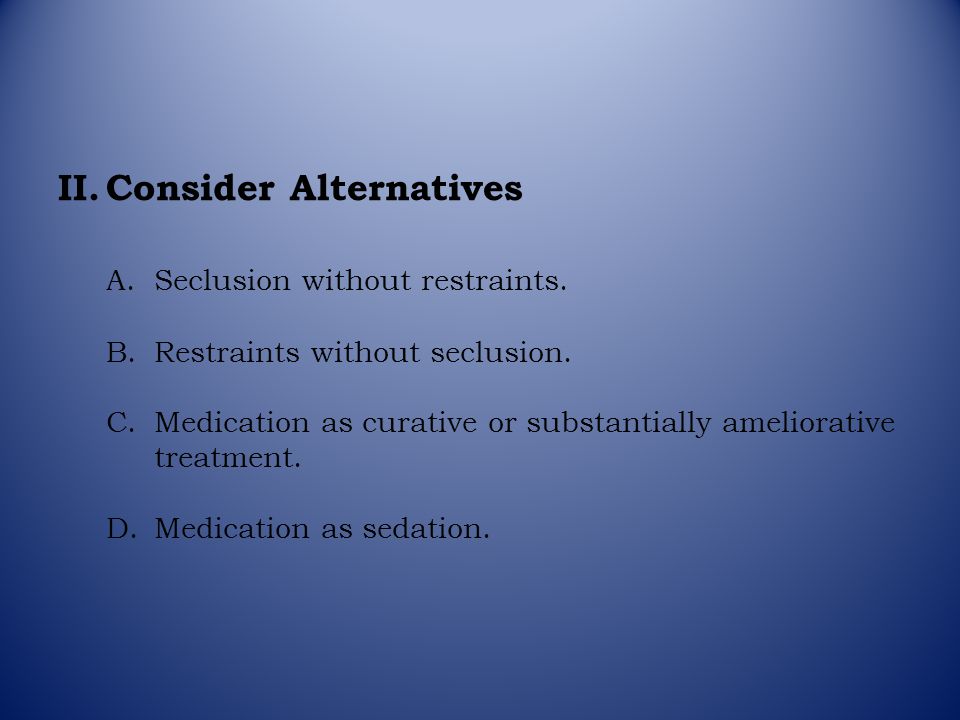 II. Consider Alternatives

A. Seclusion without restraints.

B. Restraints without seclusion.

C. Medication as curative or substantially ameliorative treatment.

D. Medication as sedation.